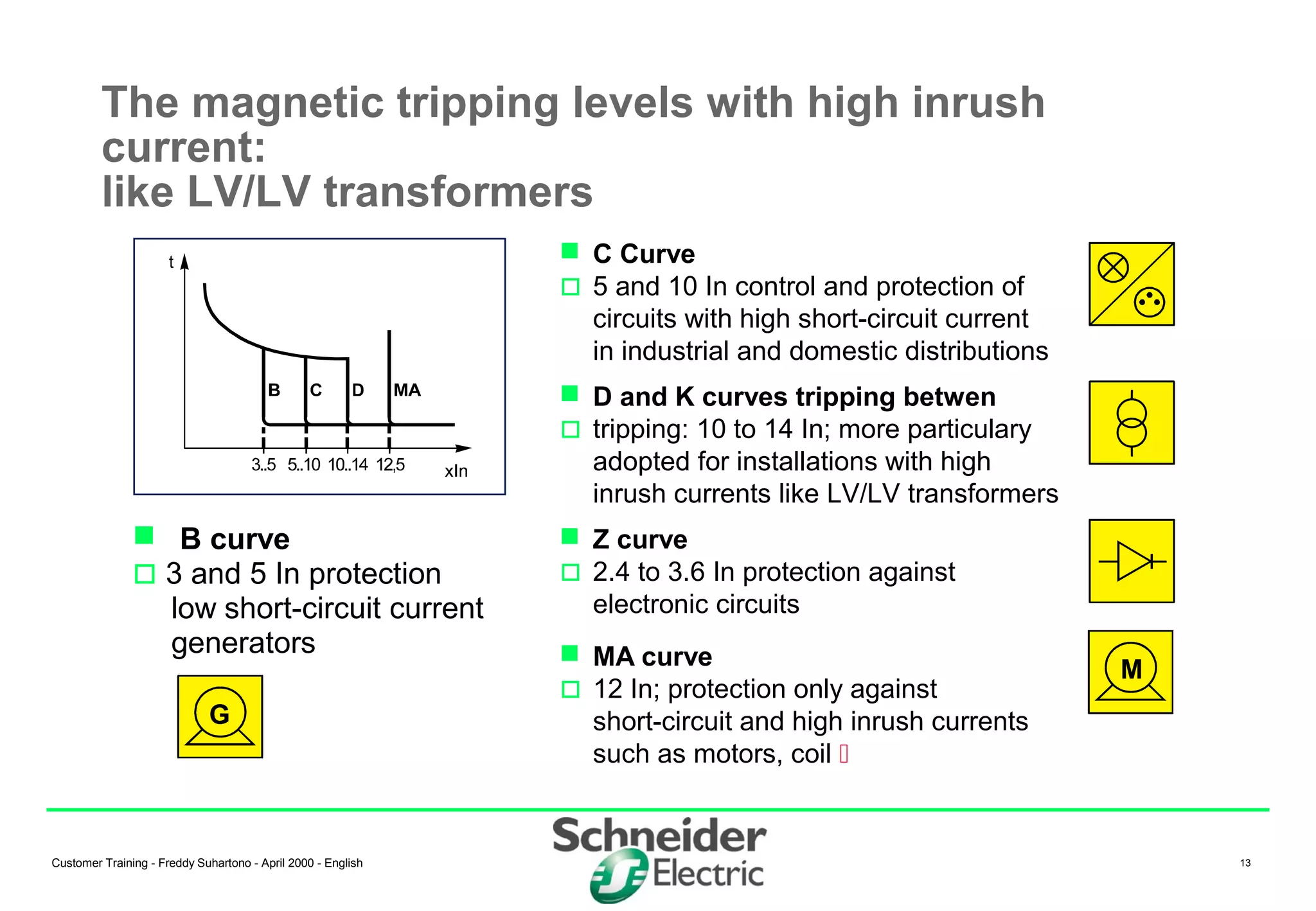 The magnetic tripping levels with high inrush current:
like LV/LV transformers

t

B C D MA

3..5 5..10 10..14 12,5

xIn

B curve
3 and 5 In protection low short-circuit current generators

G

C Curve
5 and 10 In control and protection of circuits with high short-circuit current in industrial and domestic distributions

D and K curves tripping betwen
tripping: 10 to 14 In; more particulary adopted for installations with high inrush currents like LV/LV transformers

Z curve
2.4 to 3.6 In protection against electronic circuits

MA curve
12 In; protection only against short-circuit and high inrush currents such as motors, coil 

M

Customer Training - Freddy Suhartono - April 2000 - English

Schneider Electric

13